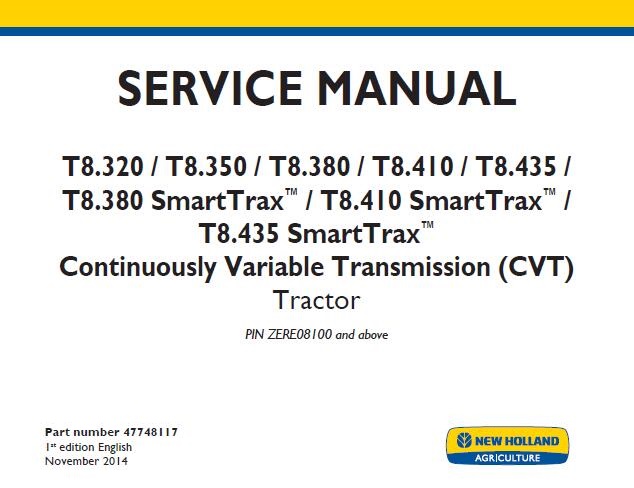 SERVICE MANUAL

T8.320 / T8.350 / T8.380 / T8.410 / T8.435 / T8.380 SmartTrax™ / T8.410 SmartTrax™ / T8.435 SmartTrax™
Continuously Variable Transmission (CVT)
Tractor

PIN ZERE08100 and above

Part number 47748117
1st edition English
November 2014

NEW HOLLAND
AGRICULTURE